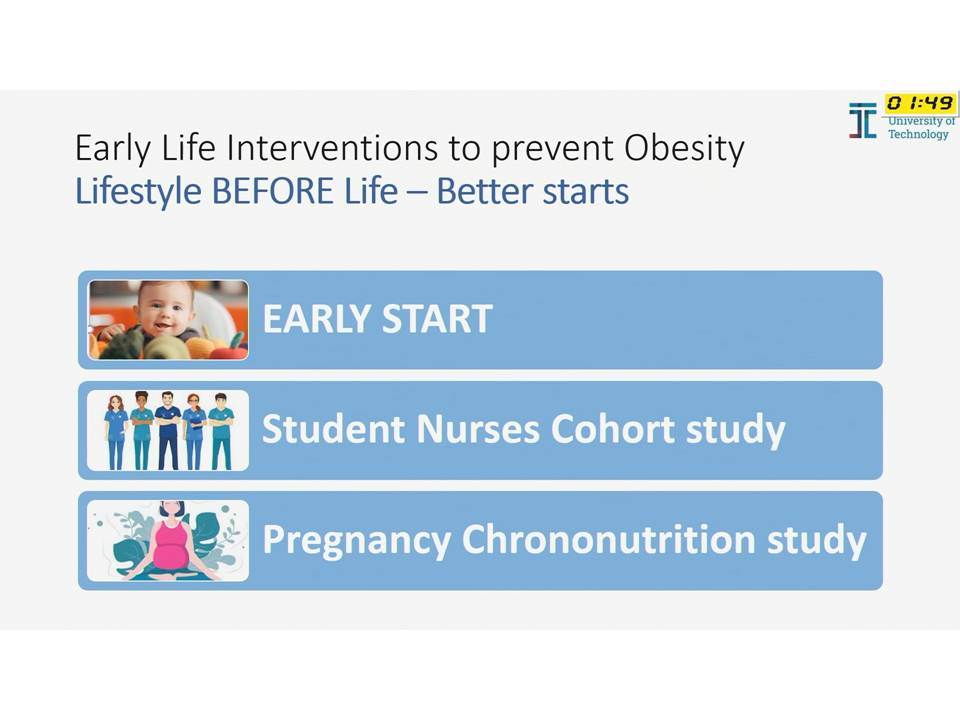 01:49
University of Technology

Early Life Interventions to prevent Obesity
Lifestyle BEFORE Life – Better starts

EARLY START

Student Nurses Cohort study

Pregnancy Chrononutrition study